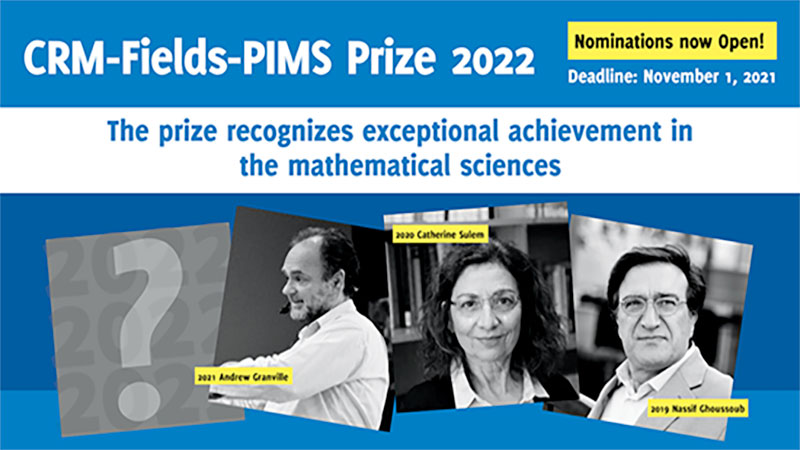 CRM-Fields-PIMS Prize 2022

Nominations now Open!

Deadline: November 1, 2021

The prize recognizes exceptional achievement in the mathematical sciences

2022
2022
2022

?

2021 Andrew Granville

2020 Catherine Sulem

2019 Nassif Ghoussoub